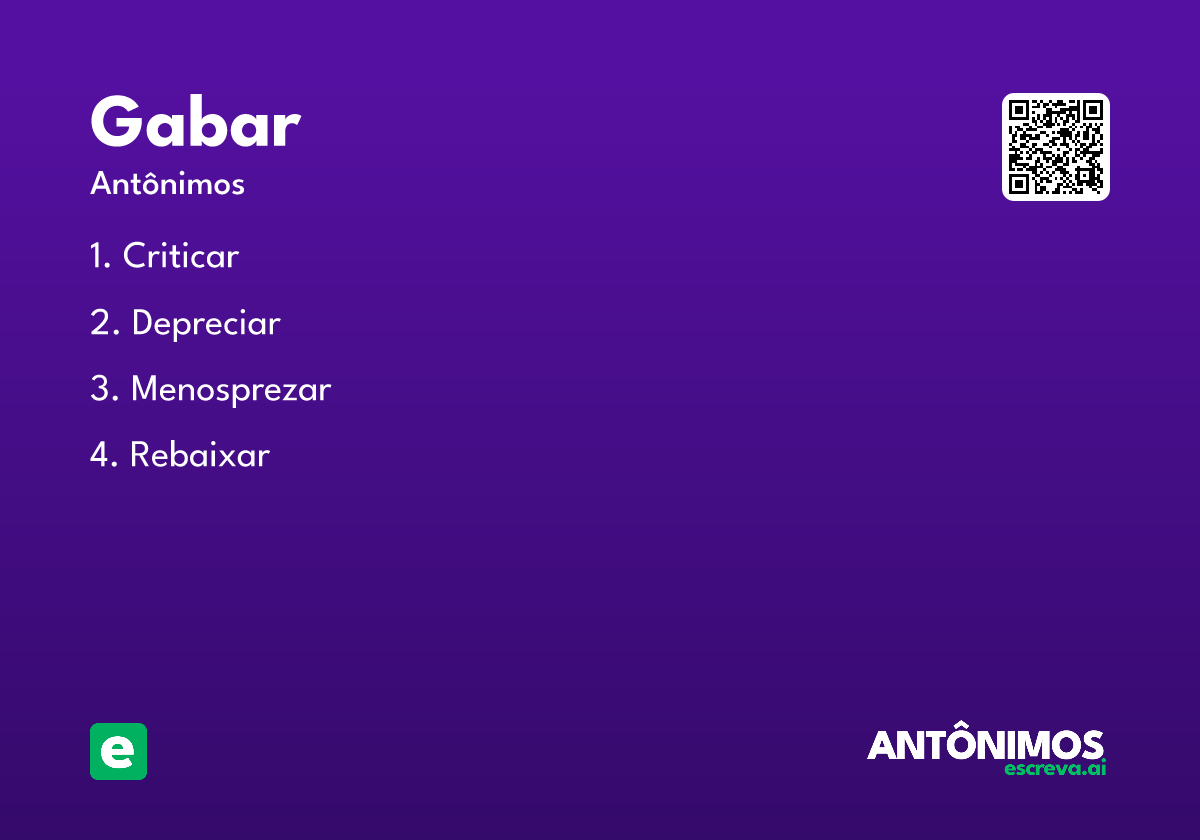 Gabar

Antônimos

1. Criticar

2. Depreciar

3. Menosprezar

4. Rebaixar

e

ANTÔNIMOS
escreva.ai